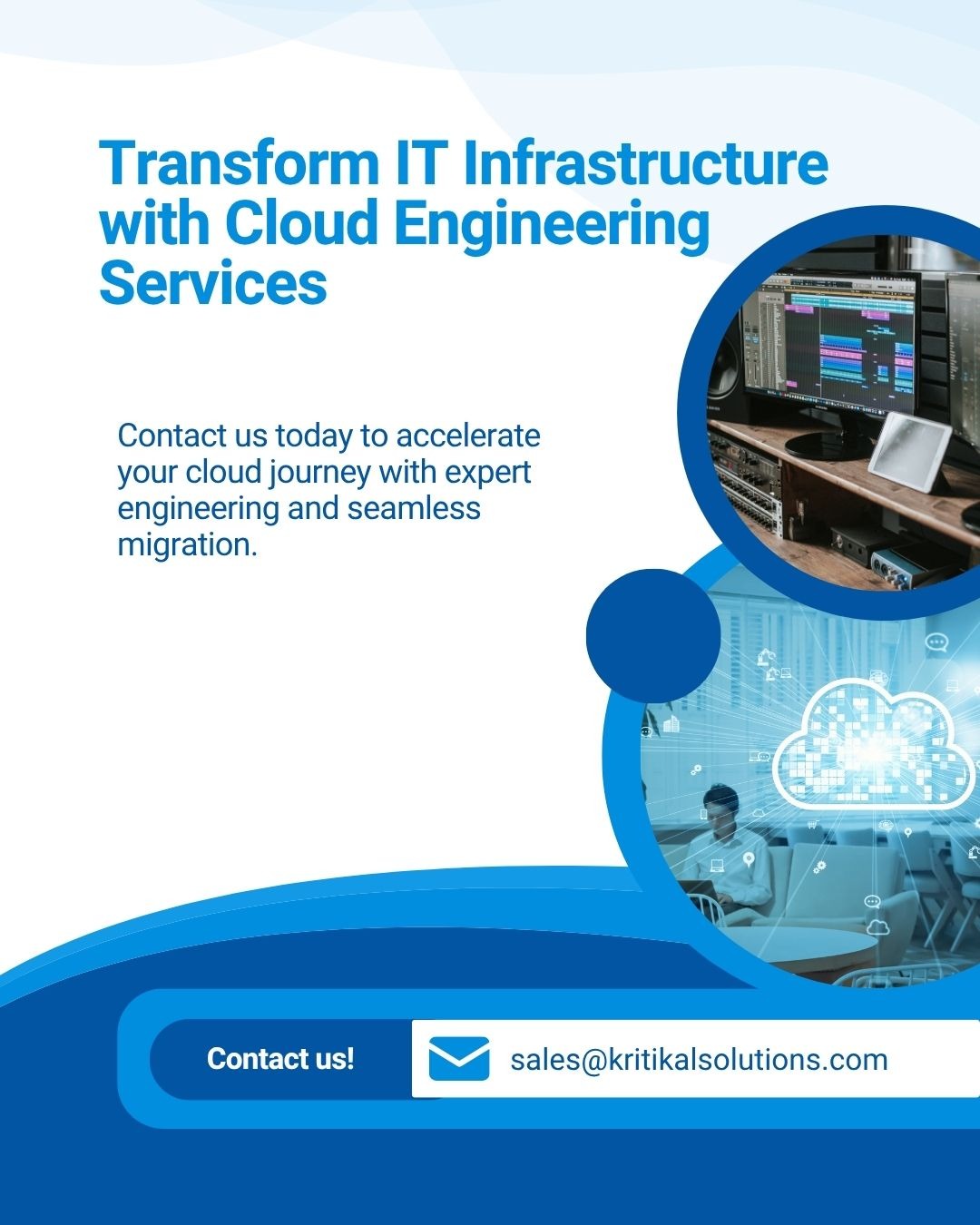 Transform IT Infrastructure with Cloud Engineering Services

Contact us today to accelerate your cloud journey with expert engineering and seamless migration.

Contact us!

sales@kritikalsolutions.com